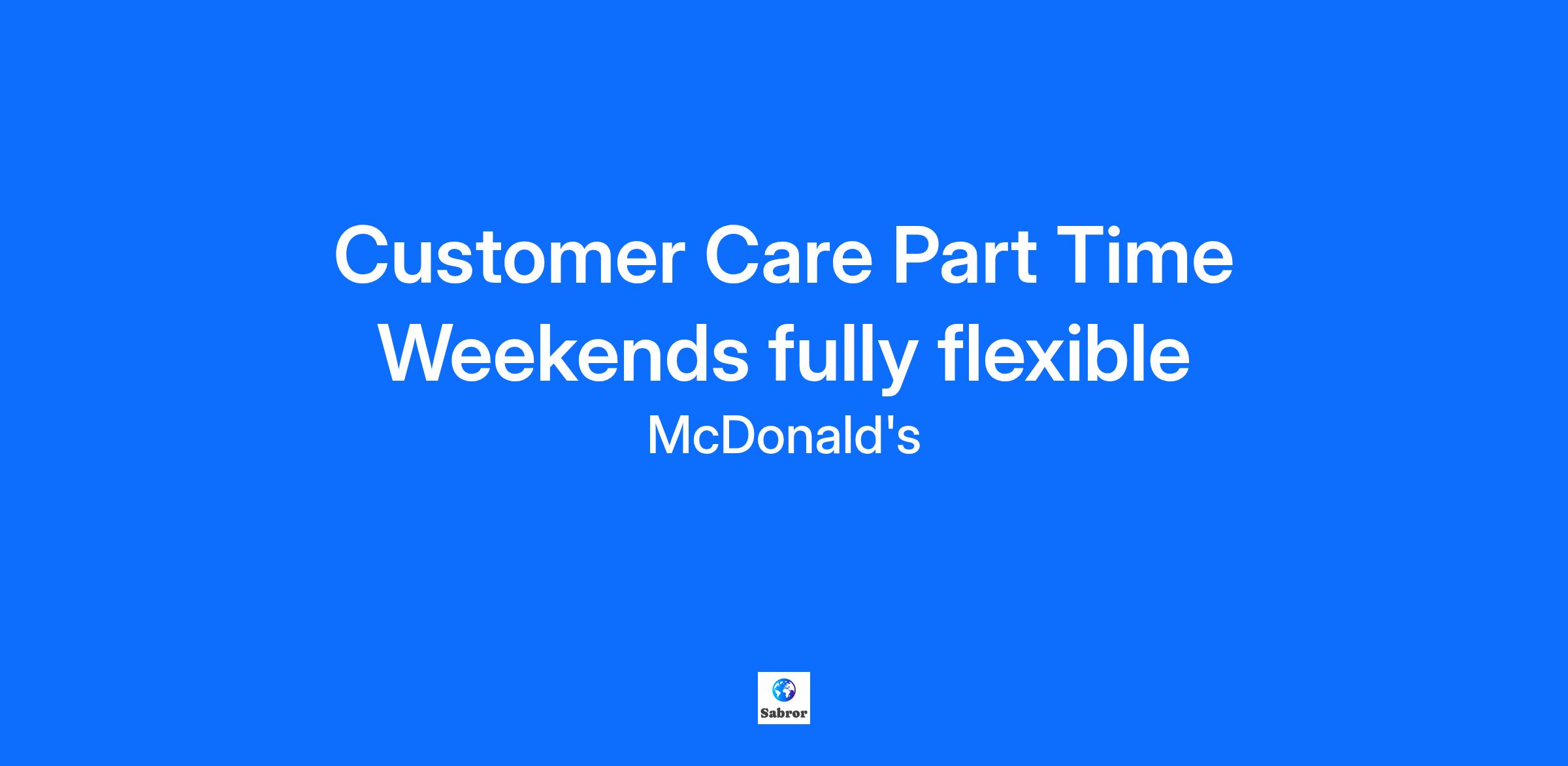 Customer Care Part Time Weekends fully flexible

McDonald's

Sabror